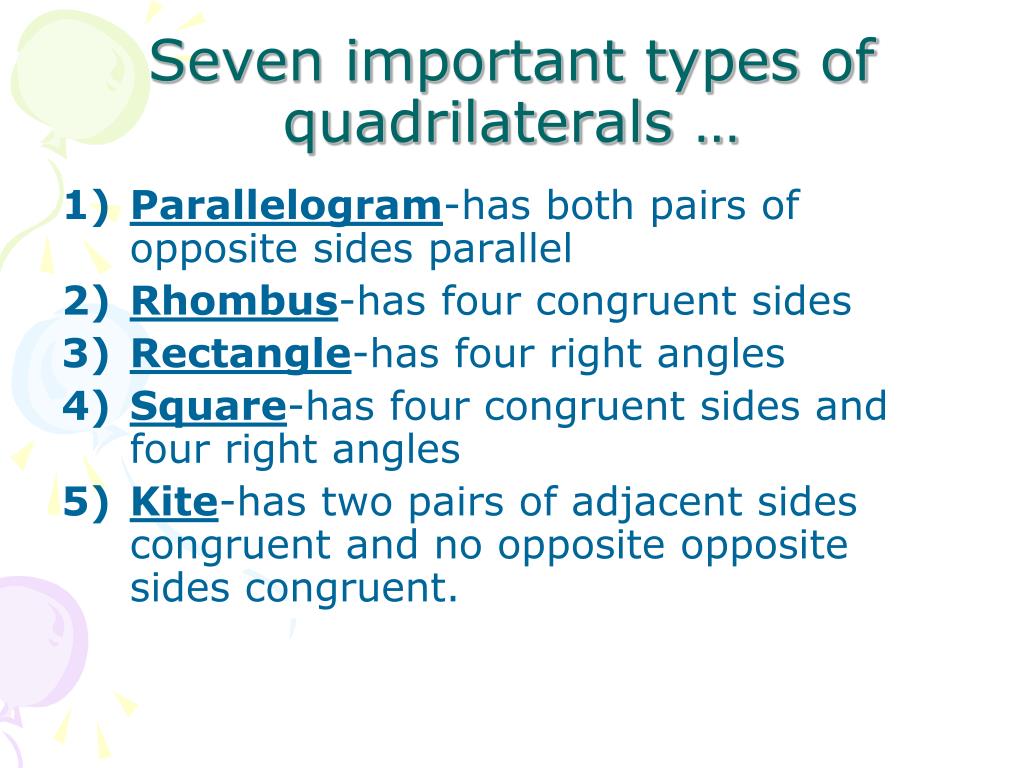 Seven important types of quadrilaterals …

1) Parallelogram-has both pairs of opposite sides parallel
2) Rhombus-has four congruent sides
3) Rectangle-has four right angles
4) Square-has four congruent sides and four right angles
5) Kite-has two pairs of adjacent sides congruent and no opposite opposite sides congruent.